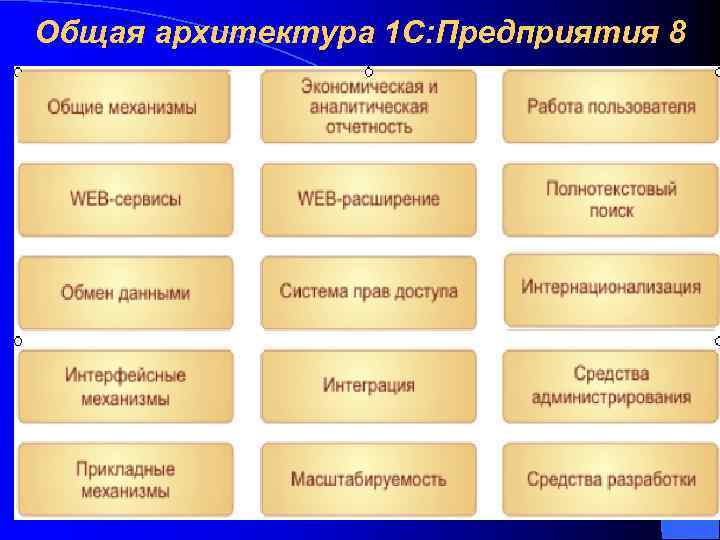 Общая архитектура 1С:Предприятия 8

Общие механизмы

Экономическая и аналитическая отчетность

Работа пользователя

WEB-сервисы

WEB-расширение

Полнотекстовый поиск

Обмен данными

Система прав доступа

Интернационализация

Интерфейсные механизмы

Интеграция

Средства администрирования

Прикладные механизмы

Масштабируемость

Средства разработки